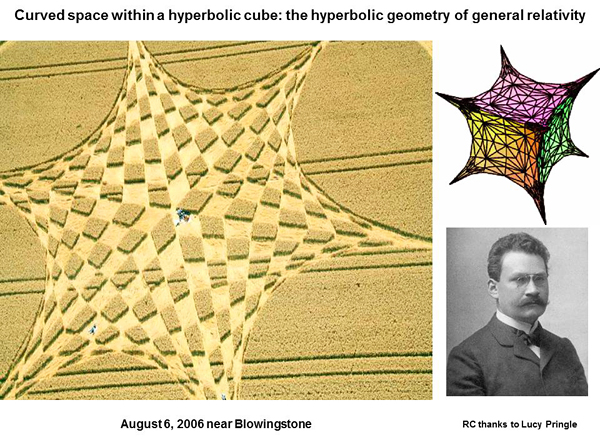 Curved space within a hyperbolic cube: the hyperbolic geometry of general relativity

August 6, 2006 near Blowingstone

RC thanks to Lucy Pringle